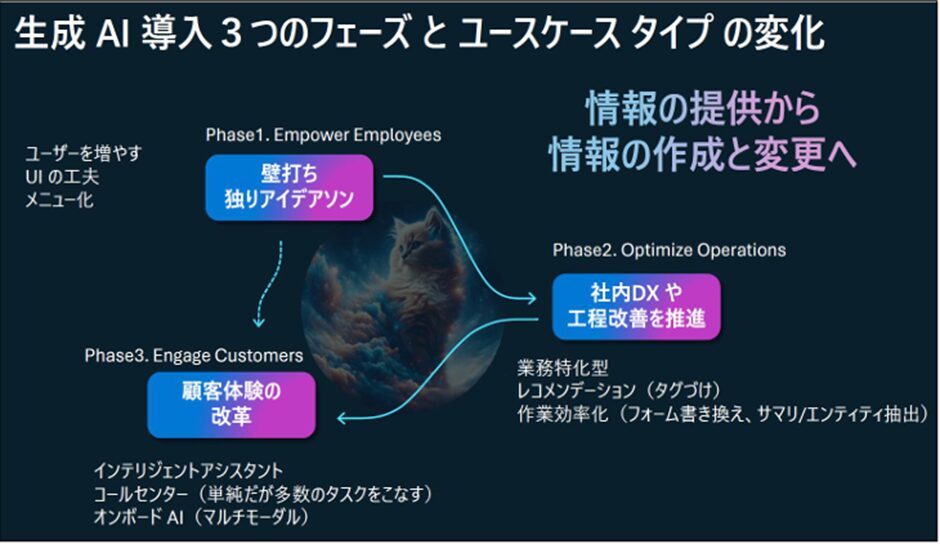 生成 AI 導入 3 つのフェーズ と ユースケース タイプ の変化

情報の提供から
情報の作成と変更へ

ユーザーを増やす
UI の工夫
メニュー化

Phase1. Empower Employees

壁打ち
独りアイデアソン

Phase2. Optimize Operations

社内DX や
工程改善を推進

業務特化型
レコメンデーション（タグづけ）
作業効率化（フォーム書き換え、サマリ/エンティティ抽出）

Phase3. Engage Customers

顧客体験の
改革

インテリジェントアシスタント
コールセンター（単純だが多数のタスクをこなす）
オンボード AI（マルチモーダル）